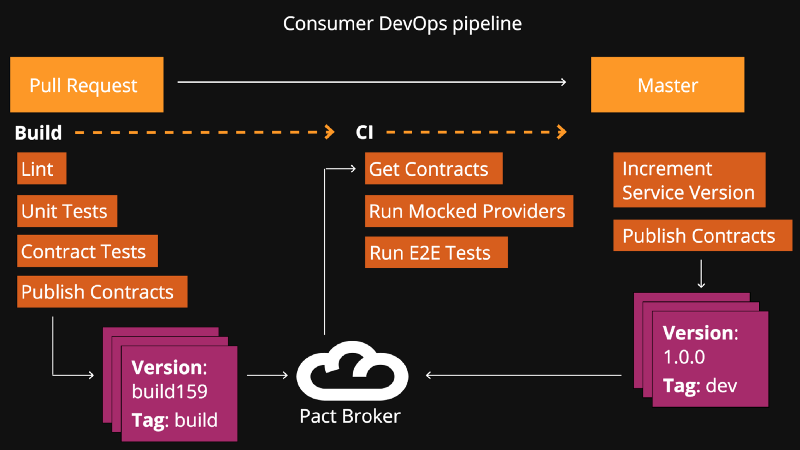 Consumer DevOps pipeline

Pull Request

Master

Build

CI

Lint

Unit Tests

Contract Tests

Publish Contracts

Get Contracts

Run Mocked Providers

Run E2E Tests

Increment Service Version

Publish Contracts

Version: build159
Tag: build

Pact Broker

Version: 1.0.0
Tag: dev